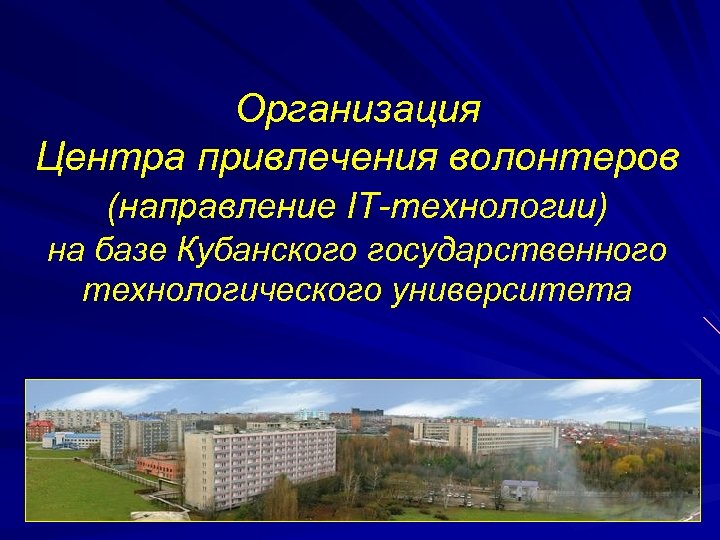 Организация
Центра привлечения волонтеров
(направление IT-технологии)
на базе Кубанского государственного технологического университета